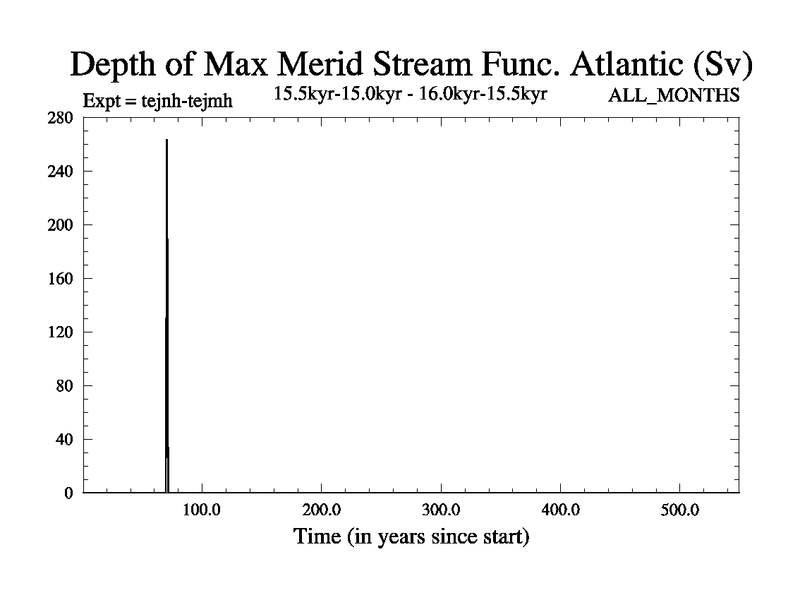 Depth of Max Merid Stream Func. Atlantic (Sv)

Expt = tejnh-tejmh

15.5kyr-15.0kyr - 16.0kyr-15.5kyr

ALL_MONTHS

280
240
200
160
120
80
40
0

100.0
200.0
300.0
400.0
500.0

Time (in years since start)